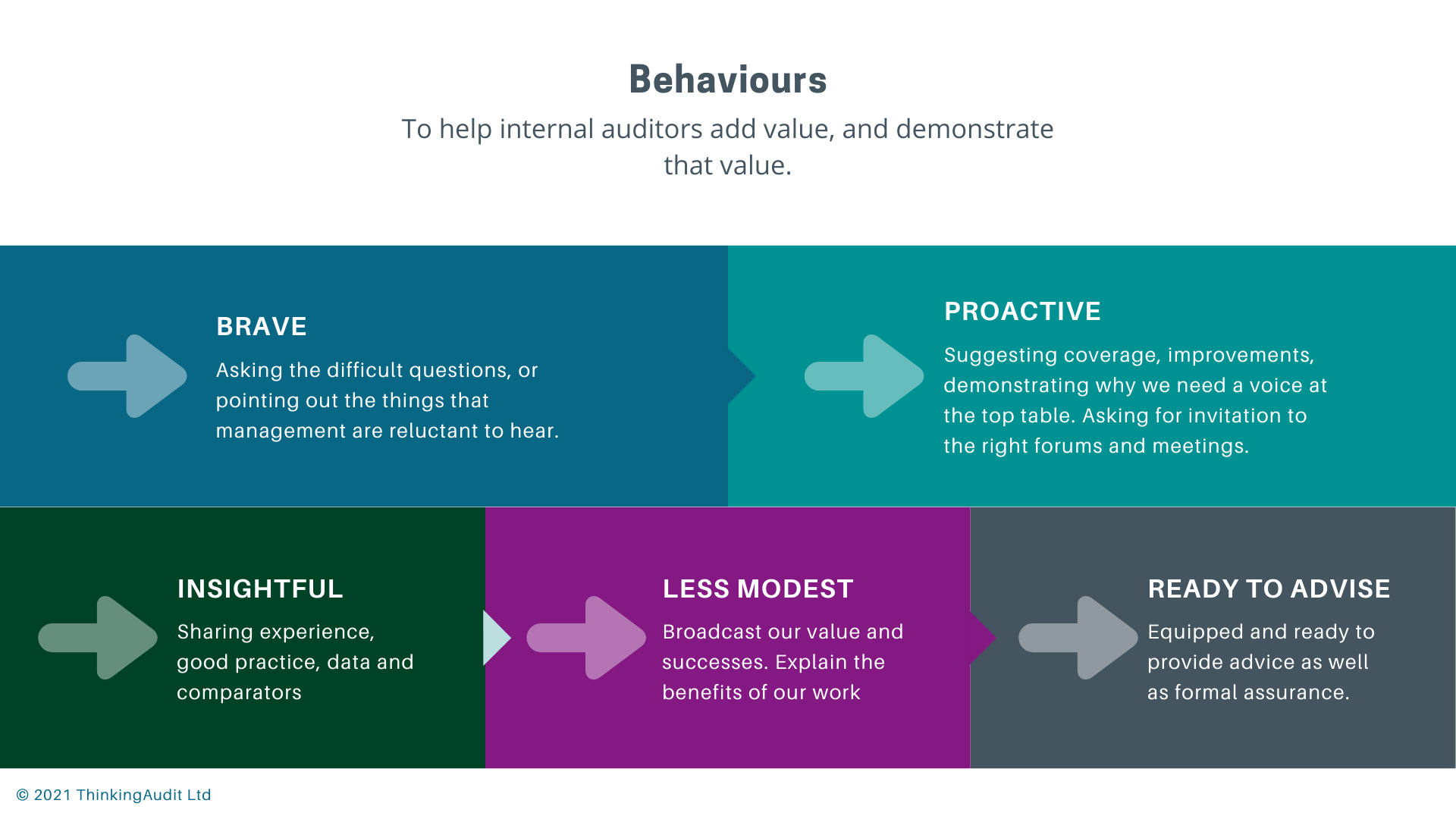 Behaviours

To help internal auditors add value, and demonstrate that value.

BRAVE

Asking the difficult questions, or pointing out the things that management are reluctant to hear.

PROACTIVE

Suggesting coverage, improvements, demonstrating why we need a voice at the top table. Asking for invitation to the right forums and meetings.

INSIGHTFUL

Sharing experience, good practice, data and comparators

LESS MODEST

Broadcast our value and successes. Explain the benefits of our work

READY TO ADVISE

Equipped and ready to provide advice as well as formal assurance.

© 2021 ThinkingAudit Ltd